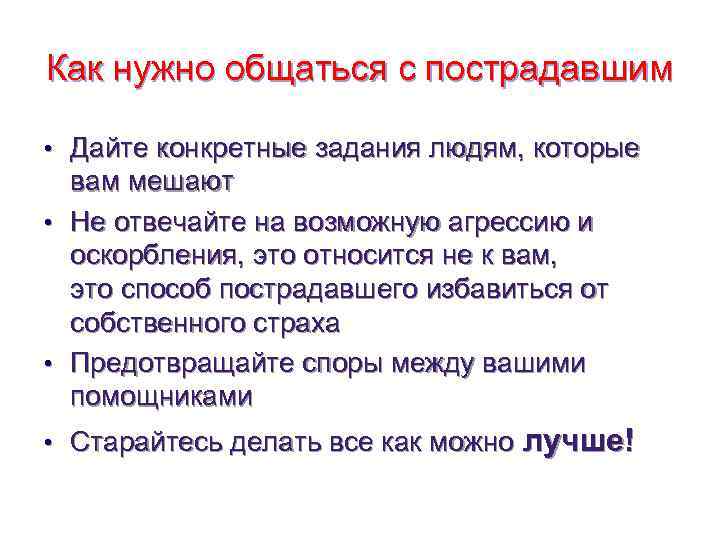 Как нужно общаться с пострадавшим

• Дайте конкретные задания людям, которые вам мешают

• Не отвечайте на возможную агрессию и оскорбления, это относится не к вам, это способ пострадавшего избавиться от собственного страха

• Предотвращайте споры между вашими помощниками

• Старайтесь делать все как можно лучше!